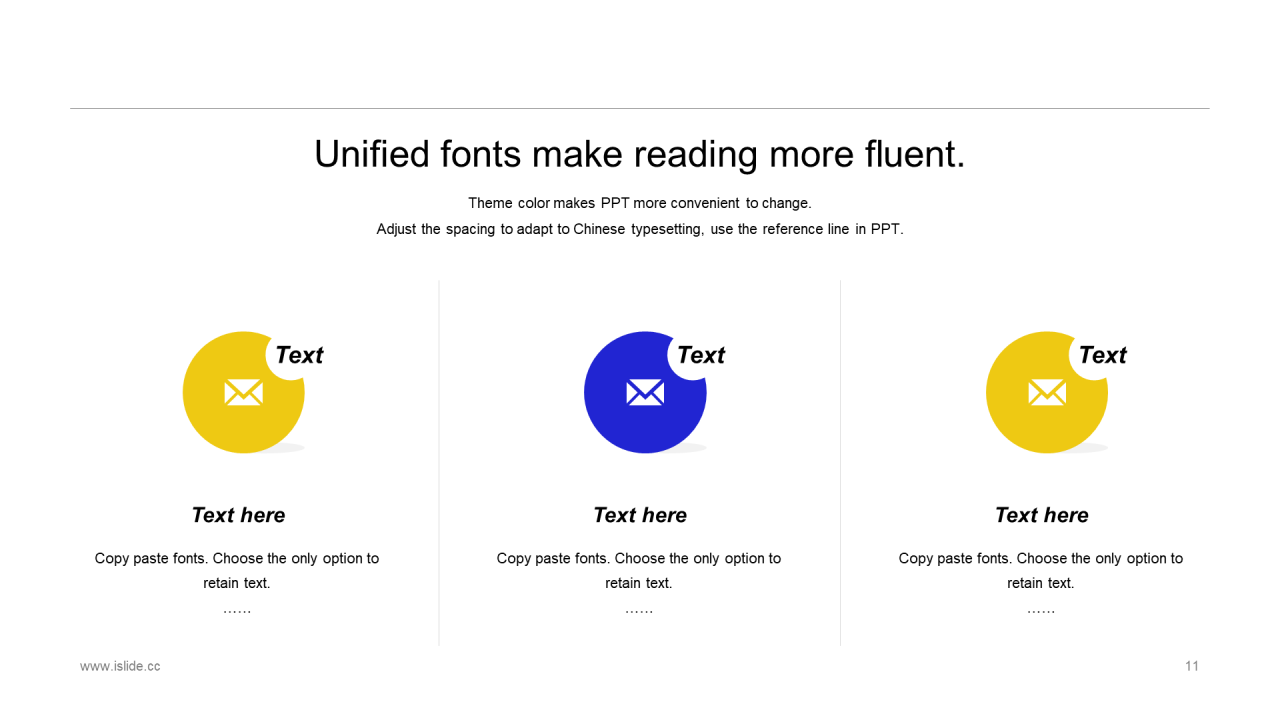 Unified fonts make reading more fluent.

Theme color makes PPT more convenient to change.
Adjust the spacing to adapt to Chinese typesetting, use the reference line in PPT.

Text

Text here

Copy paste fonts. Choose the only option to retain text.
……

Text

Text here

Copy paste fonts. Choose the only option to retain text.
……

Text

Text here

Copy paste fonts. Choose the only option to retain text.
……

www.islide.cc

11